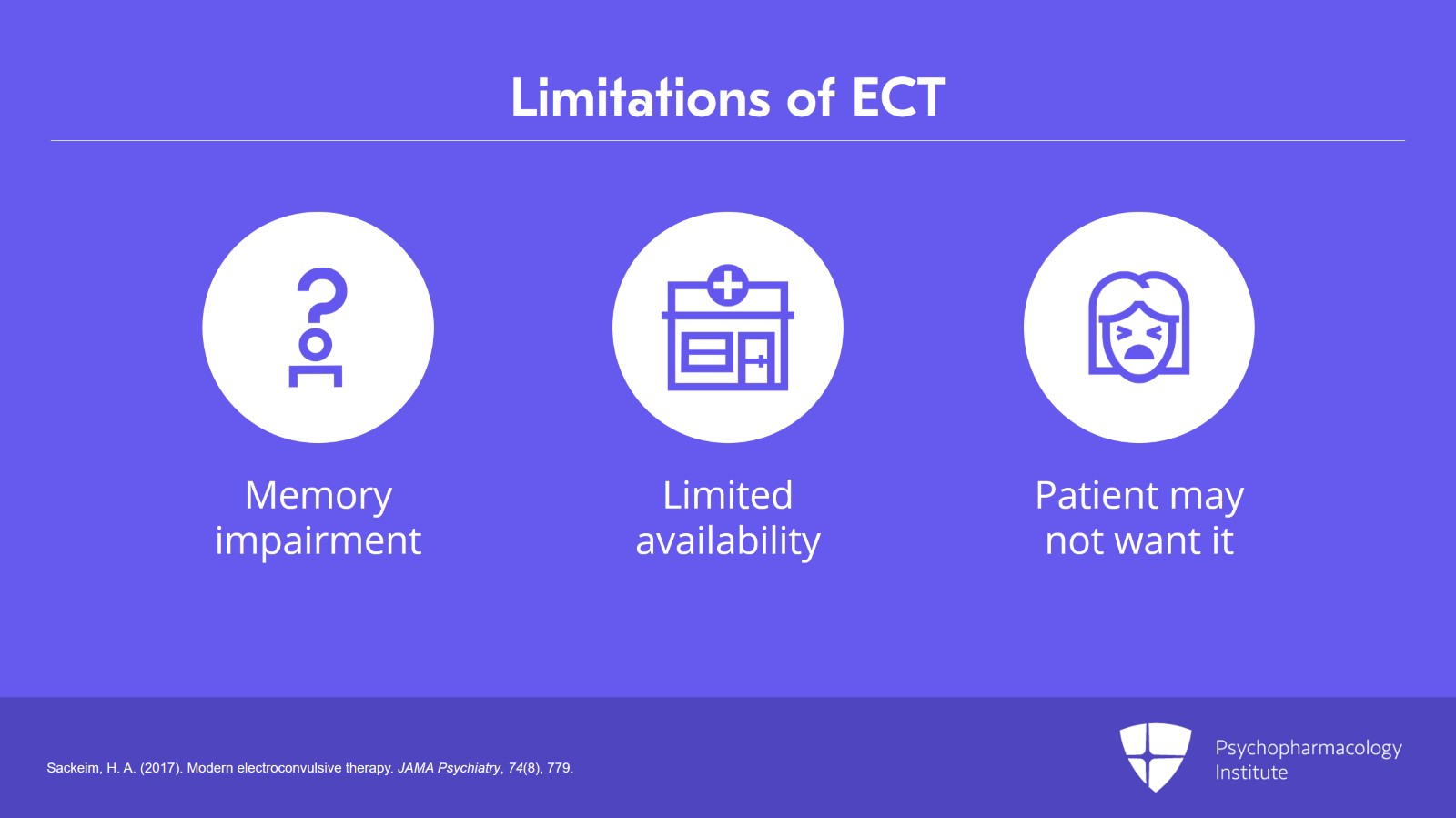 Limitations of ECT

Memory impairment

Limited availability

Patient may not want it

Sackeim, H. A. (2017). Modern electroconvulsive therapy. JAMA Psychiatry, 74(8), 779.

Psychopharmacology Institute